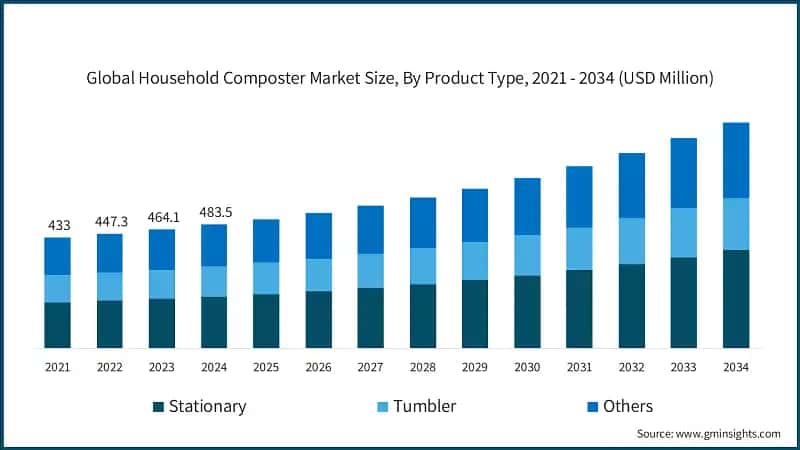 Global Household Composter Market Size, By Product Type, 2021 - 2034 (USD Million)

433
447.3
464.1
483.5

2021 2022 2023 2024 2025 2026 2027 2028 2029 2030 2031 2032 2033 2034

Stationary
Tumbler
Others

Source: www.gminsights.com